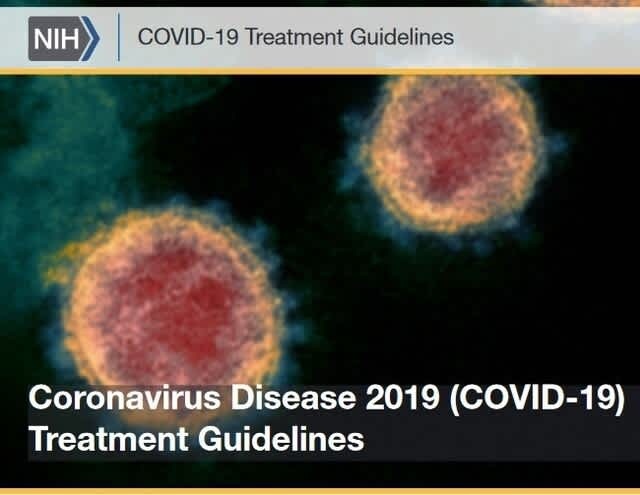 NIH

COVID-19 Treatment Guidelines

Coronavirus Disease 2019 (COVID-19) Treatment Guidelines